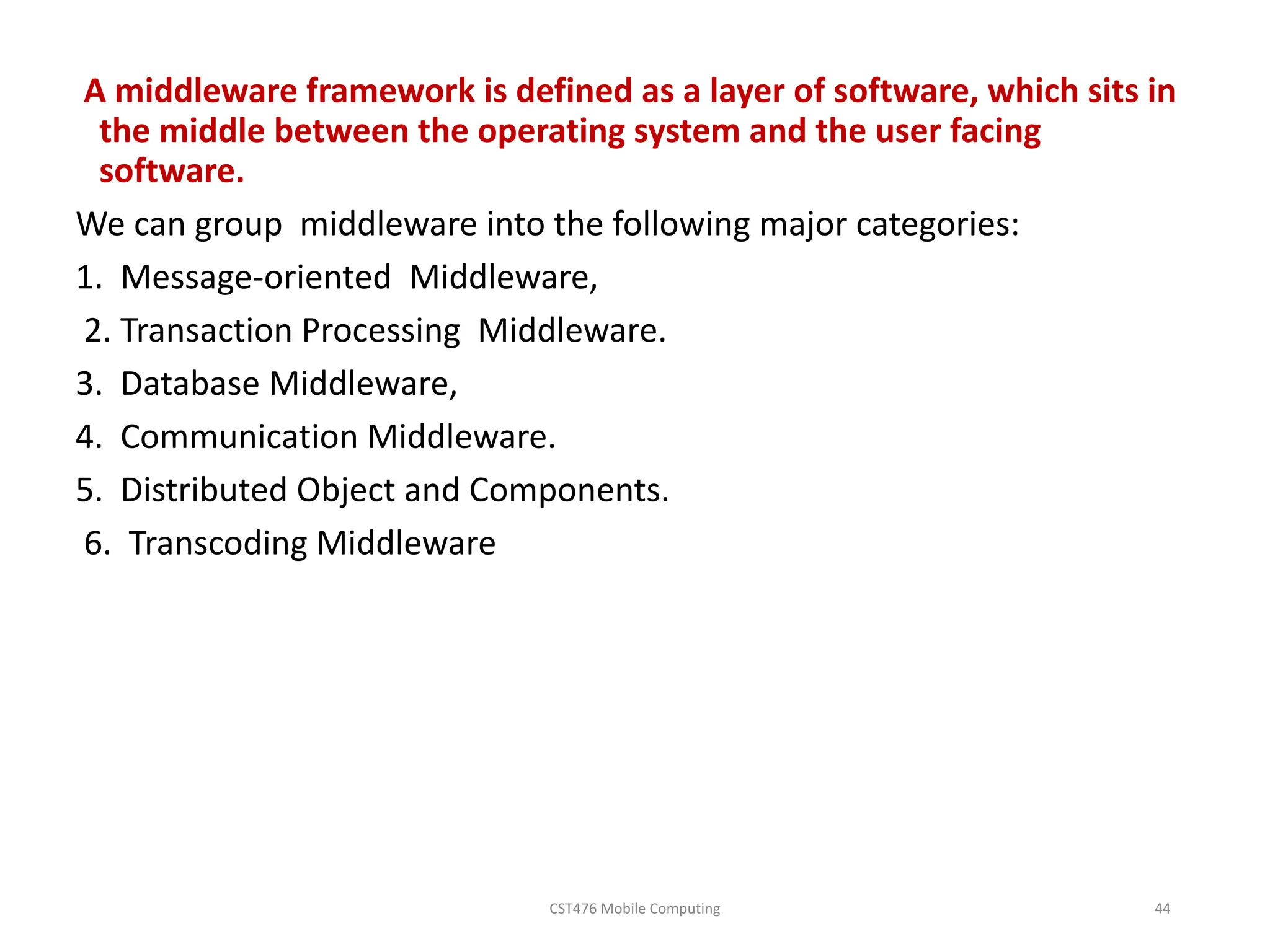 A middleware framework is defined as a layer of software, which sits in the middle between the operating system and the user facing software.

We can group middleware into the following major categories:

1. Message-oriented Middleware,

2. Transaction Processing Middleware.

3. Database Middleware,

4. Communication Middleware.

5. Distributed Object and Components.

6. Transcoding Middleware

CST476 Mobile Computing

44